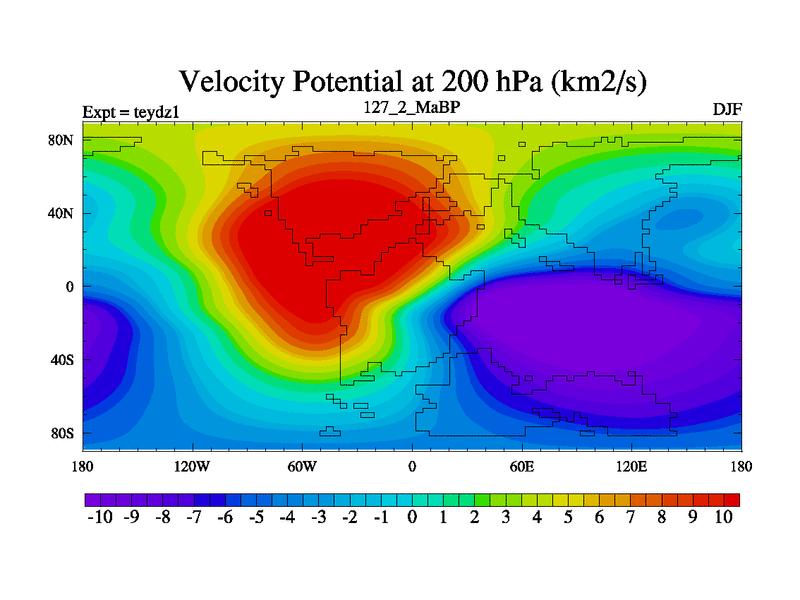 Velocity Potential at 200 hPa (km2/s)

Expt = teydz1

127_2_MaBP

DJF

80N

40N

0

40S

80S

180

120W

60W

0

60E

120E

180

-10 -9 -8 -7 -6 -5 -4 -3 -2 -1 0 1 2 3 4 5 6 7 8 9 10